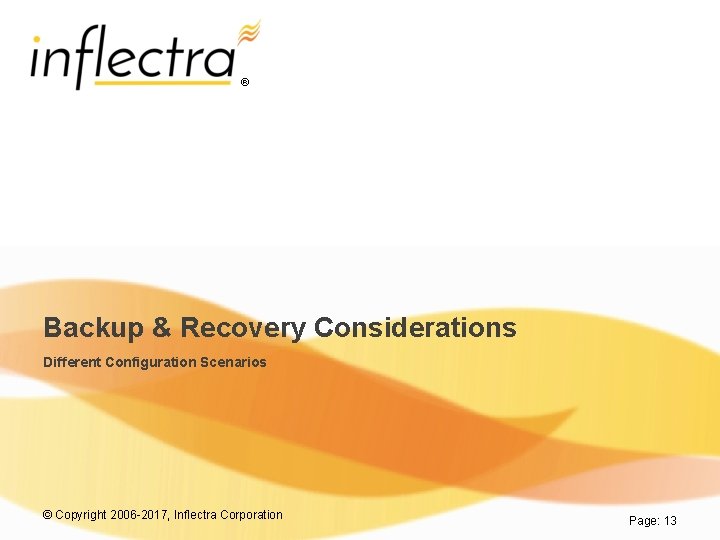 inflectra®

Backup & Recovery Considerations

Different Configuration Scenarios

© Copyright 2006-2017, Inflectra Corporation

Page: 13